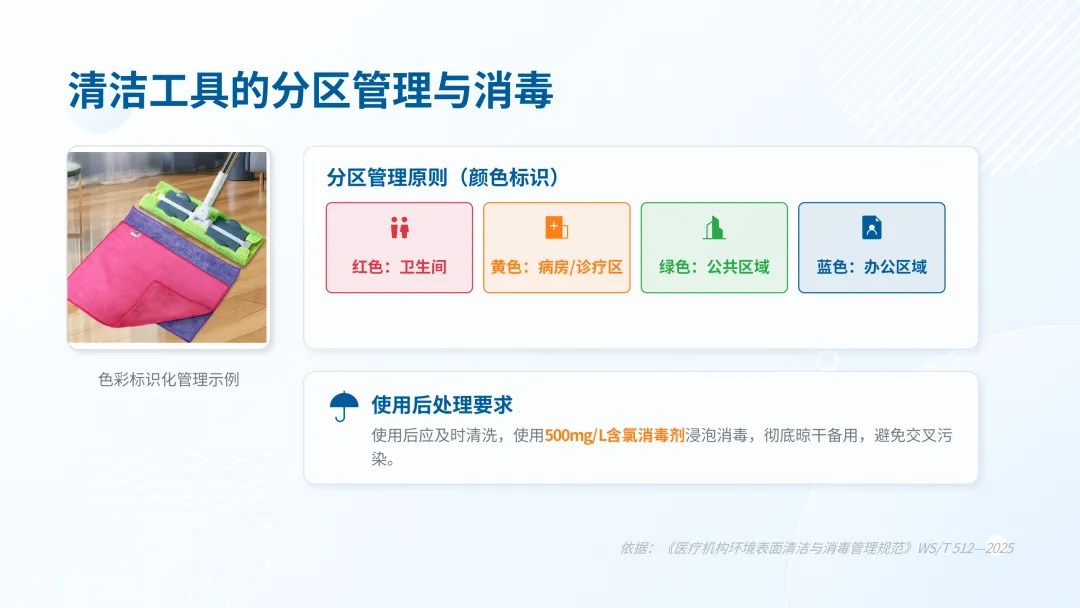 清洁工具的分区管理与消毒

色彩标识化管理示例

分区管理原则（颜色标识）

红色：卫生间

黄色：病房/诊疗区

绿色：公共区域

蓝色：办公区域

使用后处理要求

使用后应及时清洗，使用500mg/L含氯消毒剂浸泡消毒，彻底晾干备用，避免交叉污染。

依据：《医疗机构环境表面清洁与消毒管理规范》WS/T 512—2025